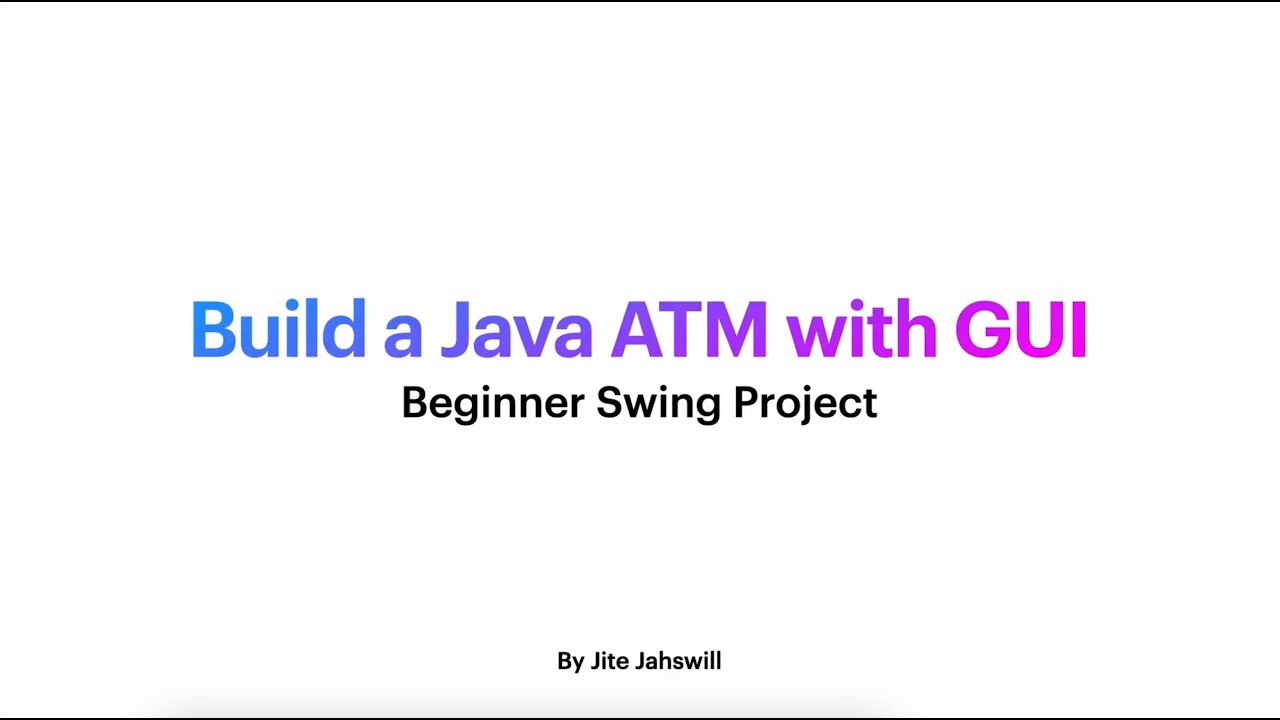 Build a Java ATM with GUI

Beginner Swing Project

By Jite Jahswill